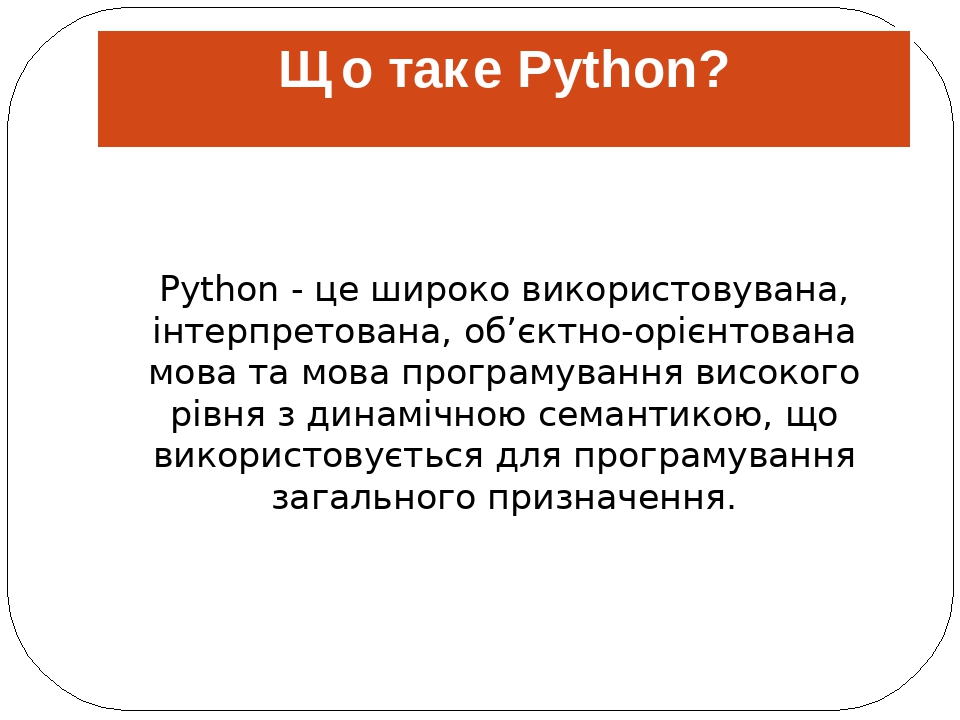 Що таке Python?

Python - це широко використовувана, інтерпретована, об’єктно-орієнтована мова та мова програмування високого рівня з динамічною семантикою, що використовується для програмування загального призначення.